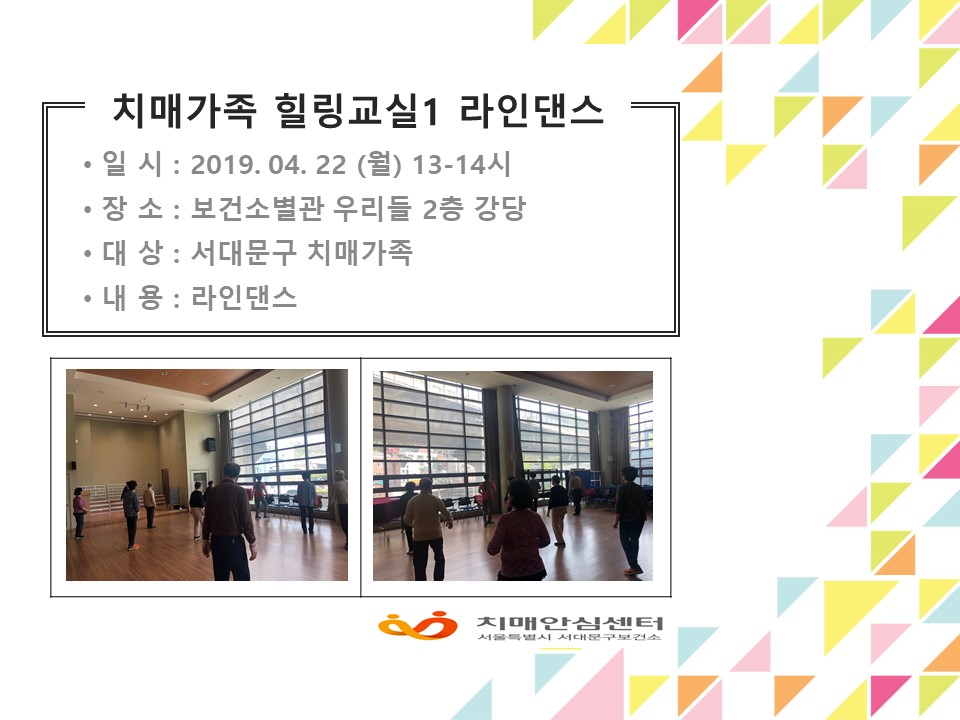 치매가족 힐링교실1 라인댄스

• 일 시 : 2019. 04. 22 (월) 13-14시
• 장 소 : 보건소별관 우리들 2층 강당
• 대 상 : 서대문구 치매가족
• 내 용 : 라인댄스

치매안심센터
서울특별시 서대문구보건소